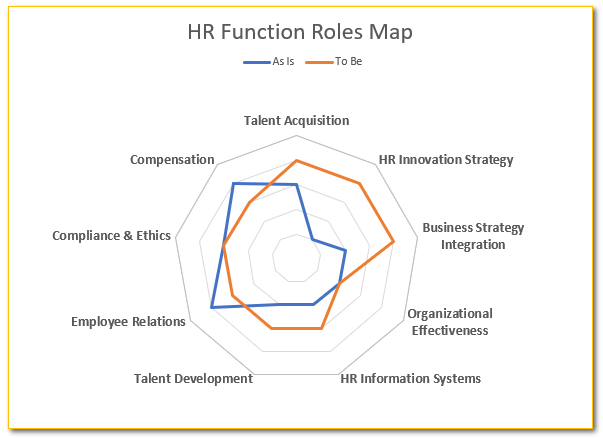 HR Function Roles Map

As Is
To Be

Talent Acquisition
HR Innovation Strategy
Business Strategy Integration
Organizational Effectiveness
HR Information Systems
Talent Development
Employee Relations
Compliance & Ethics
Compensation